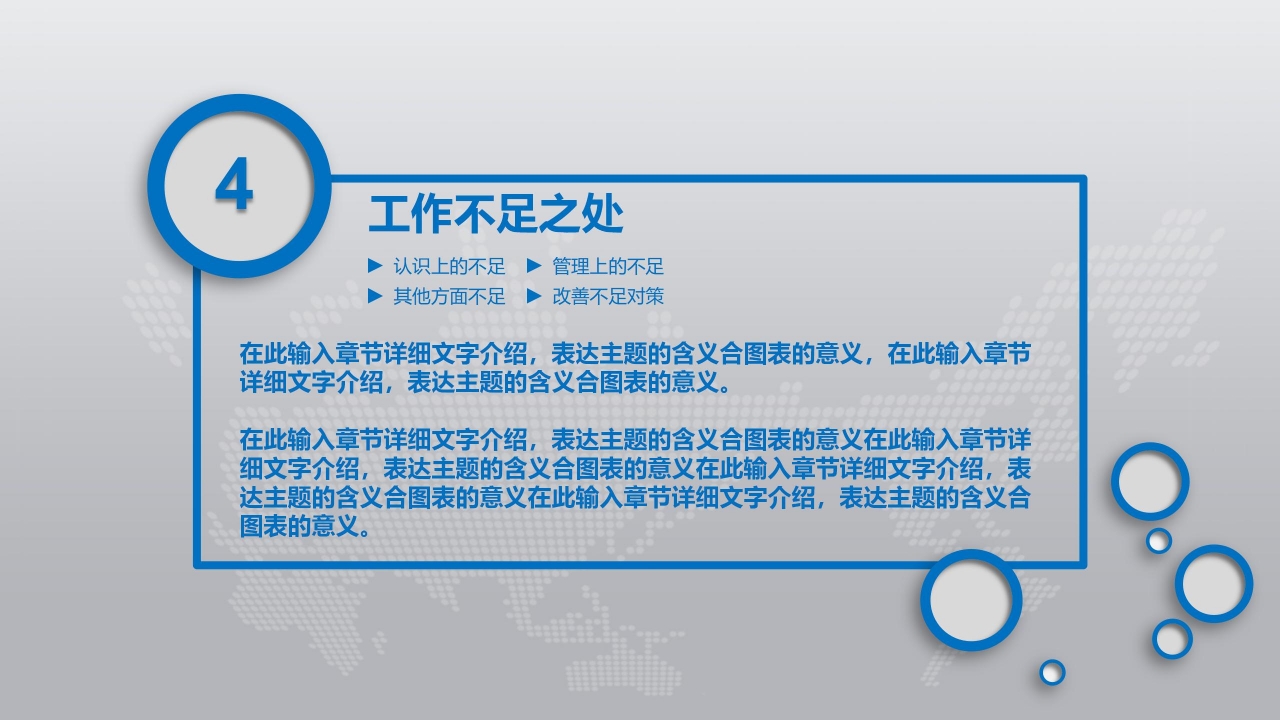 4

工作不足之处

▶ 认识上的不足 ▶ 管理上的不足
▶ 其他方面不足 ▶ 改善不足对策

在此输入章节详细文字介绍，表达主题的含义合图表的意义，在此输入章节详细文字介绍，表达主题的含义合图表的意义。

在此输入章节详细文字介绍，表达主题的含义合图表的意义在此输入章节详细文字介绍，表达主题的含义合图表的意义在此输入章节详细文字介绍，表达主题的含义合图表的意义在此输入章节详细文字介绍，表达主题的含义合图表的意义。